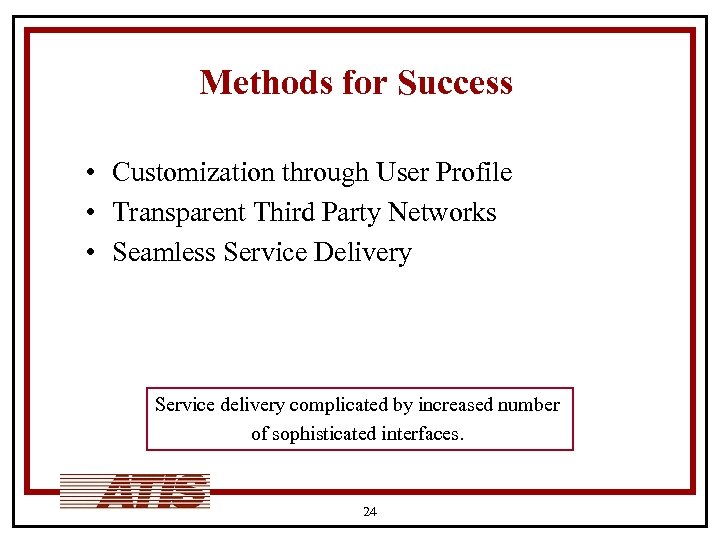 Methods for Success

• Customization through User Profile
• Transparent Third Party Networks
• Seamless Service Delivery

Service delivery complicated by increased number of sophisticated interfaces.

ATIS

24